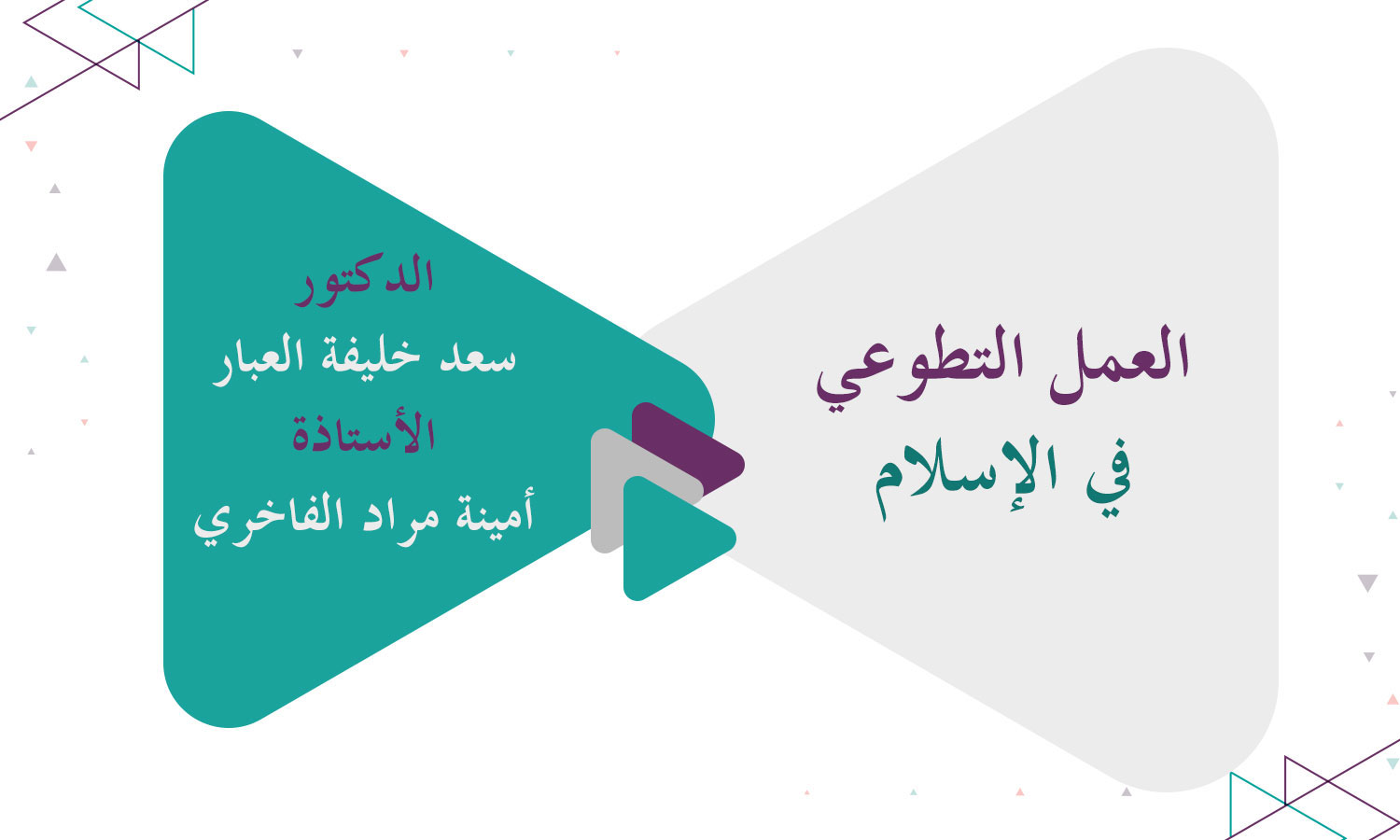 العمل التطوعي
في الإسلام

الدكتور
سعد خليفة العبار
الأستاذة
أمينة مراد الفاخري